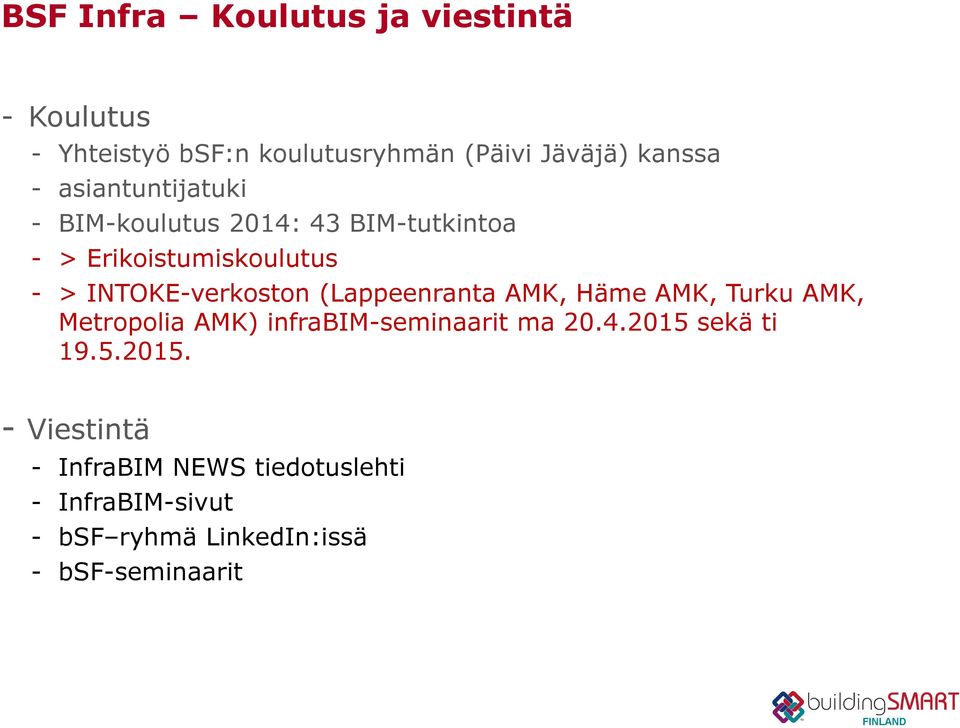 BSF Infra – Koulutus ja viestintä

- Koulutus
  - Yhteistyö bSF:n koulutusryhmän (Päivi Jäväjä) kanssa
  - asiantuntijatuki
  - BIM-koulutus 2014: 43 BIM-tutkintoa
  - > Erikoistumiskoulutus
  - > INTOKE-verkoston (Lappeenranta AMK, Häme AMK, Turku AMK, Metropolia AMK) infraBIM-seminaarit ma 20.4.2015 sekä ti 19.5.2015.

- Viestintä
  - InfraBIM NEWS tiedotuslehti
  - InfraBIM-sivut
  - bSF–ryhmä LinkedIn:issä
  - bSF-seminaarit

buildingSMART FINLAND